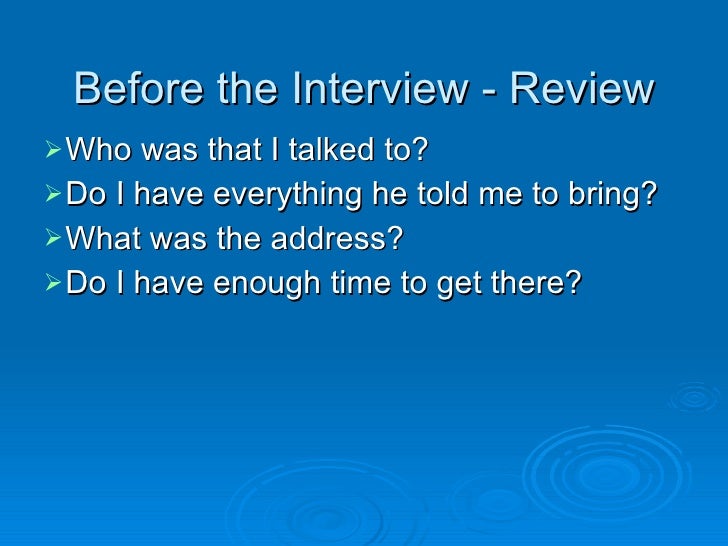 Before the Interview - Review

➢ Who was that I talked to?
➢ Do I have everything he told me to bring?
➢ What was the address?
➢ Do I have enough time to get there?